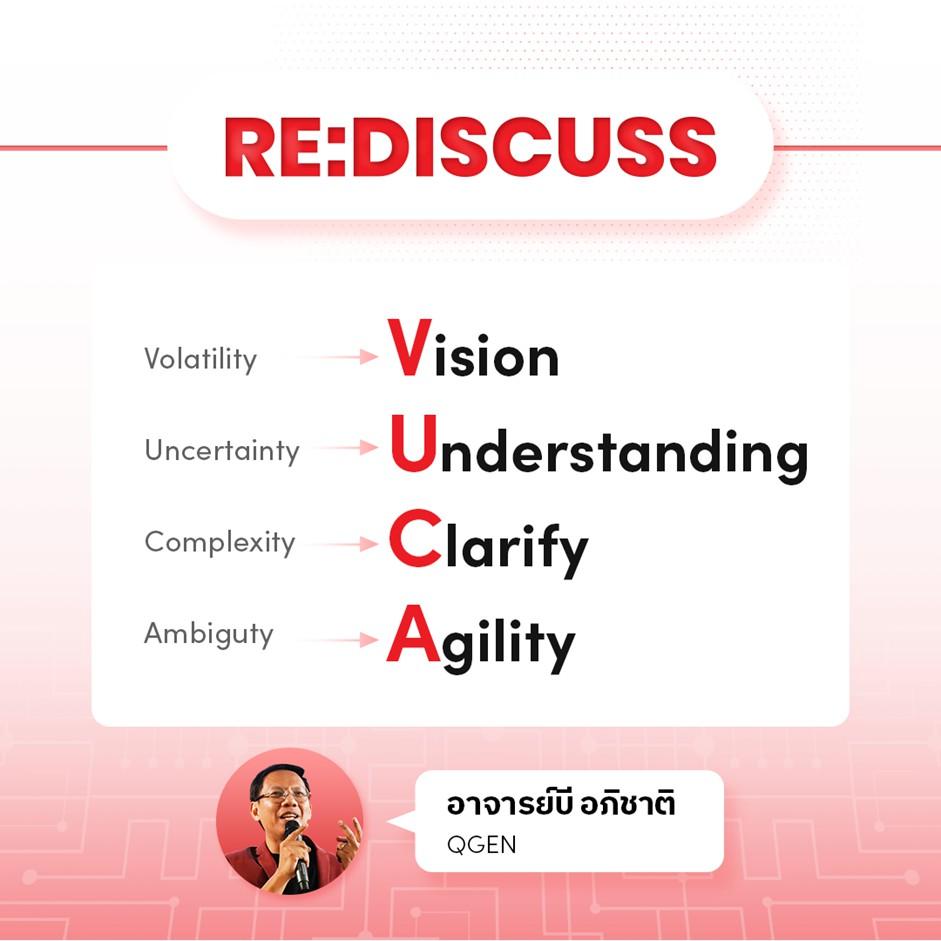 RE:DISCUSS

Volatility → Vision

Uncertainty → Understanding

Complexity → Clarify

Ambiguty → Agility

อาจารย์บี อภิชาติ
QGEN